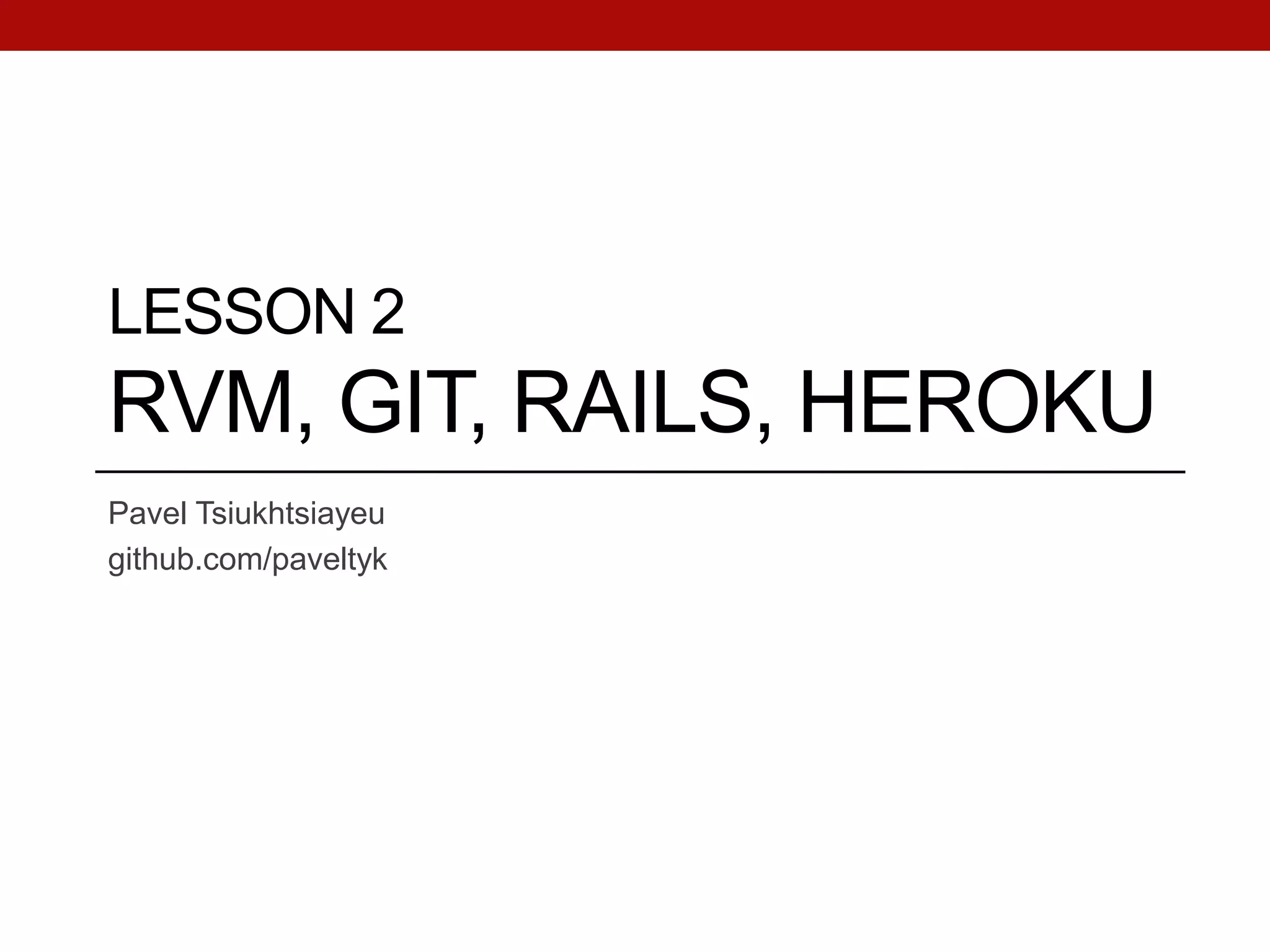 LESSON 2
RVM, GIT, RAILS, HEROKU

Pavel Tsiukhtsiayeu
github.com/paveltyk